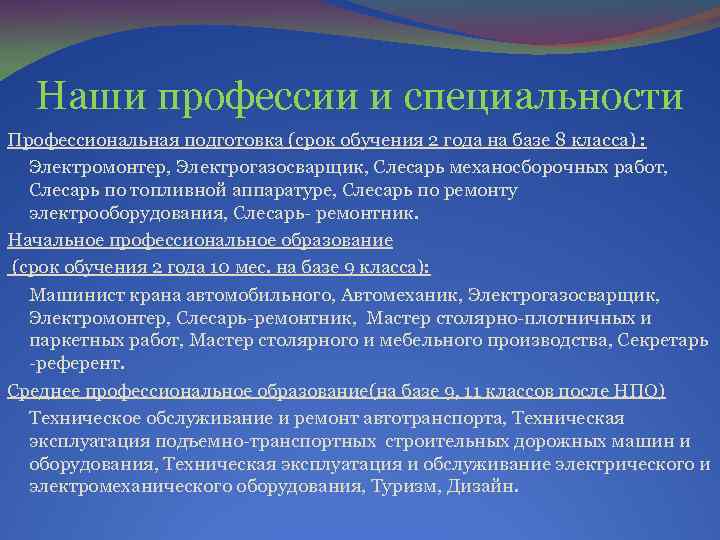 Наши профессии и специальности

Профессиональная подготовка (срок обучения 2 года на базе 8 класса):

Электромонтер, Электрогазосварщик, Слесарь механосборочных работ, Слесарь по топливной аппаратуре, Слесарь по ремонту электрооборудования, Слесарь- ремонтник.

Начальное профессиональное образование

(срок обучения 2 года 10 мес. на базе 9 класса):

Машинист крана автомобильного, Автомеханик, Электрогазосварщик, Электромонтер, Слесарь-ремонтник, Мастер столярно-плотничных и паркетных работ, Мастер столярного и мебельного производства, Секретарь -референт.

Среднее профессиональное образование(на базе 9, 11 классов после НПО)

Техническое обслуживание и ремонт автотранспорта, Техническая эксплуатация подъемно-транспортных строительных дорожных машин и оборудования, Техническая эксплуатация и обслуживание электрического и электромеханического оборудования, Туризм, Дизайн.